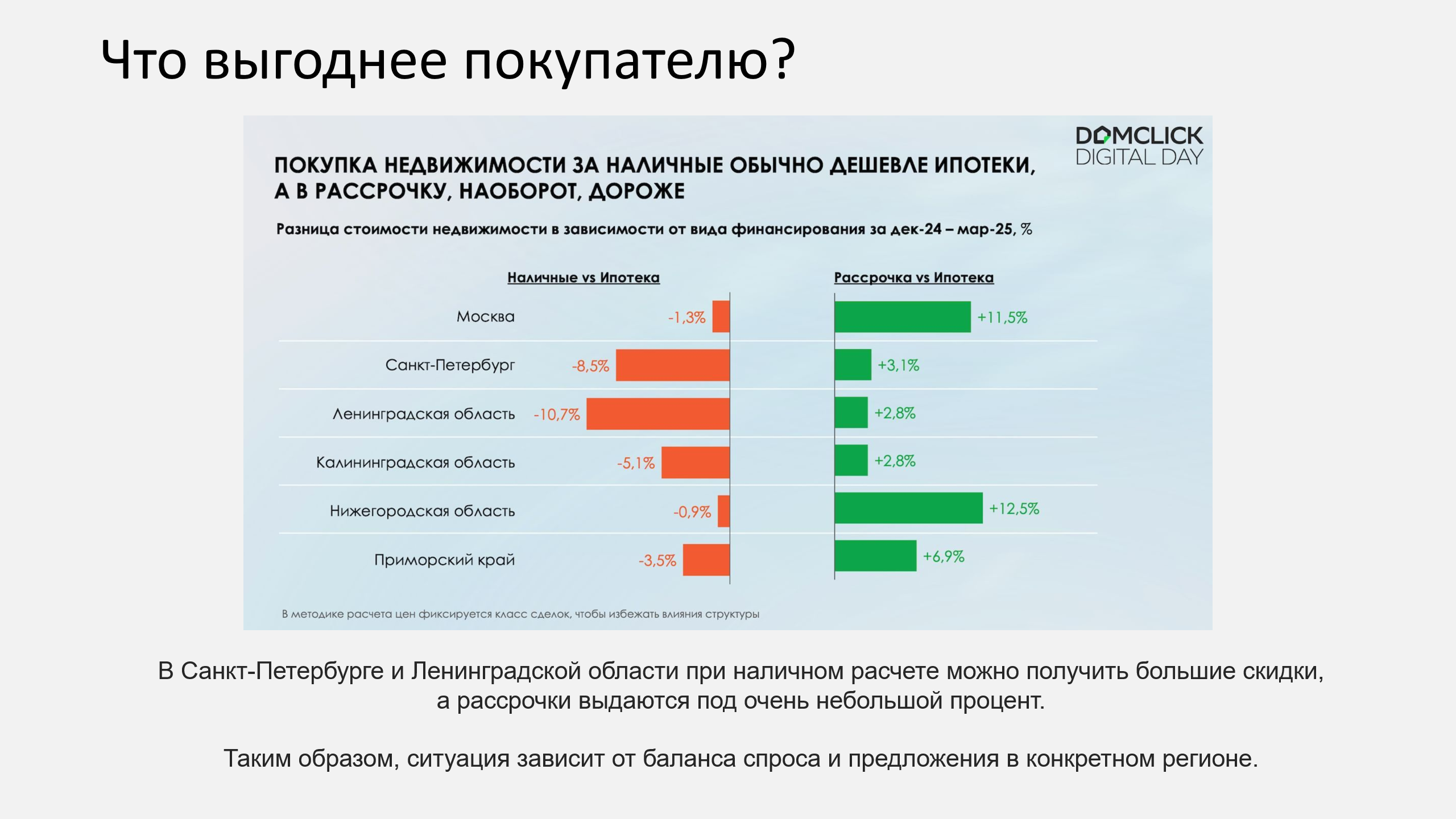 Что выгоднее покупателю?

DOMCLICK
DIGITAL DAY

ПОКУПКА НЕДВИЖИМОСТИ ЗА НАЛИЧНЫЕ ОБЫЧНО ДЕШЕВЛЕ ИПОТЕКИ, А В РАССРОЧКУ, НАОБОРОТ, ДОРОЖЕ

Разница стоимости недвижимости в зависимости от вида финансирования за дек-24 – мар-25, %

| | Наличные vs Ипотека | Рассрочка vs Ипотека |
|---|---|---|
| Москва | -1,3% | +11,5% |
| Санкт-Петербург | -8,5% | +3,1% |
| Ленинградская область | -10,7% | +2,8% |
| Калининградская область | -5,1% | +2,8% |
| Нижегородская область | -0,9% | +12,5% |
| Приморский край | -3,5% | +6,9% |

В методике расчета цен фиксируется класс сделок, чтобы избежать влияния структуры

В Санкт-Петербурге и Ленинградской области при наличном расчете можно получить большие скидки, а рассрочки выдаются под очень небольшой процент.

Таким образом, ситуация зависит от баланса спроса и предложения в конкретном регионе.